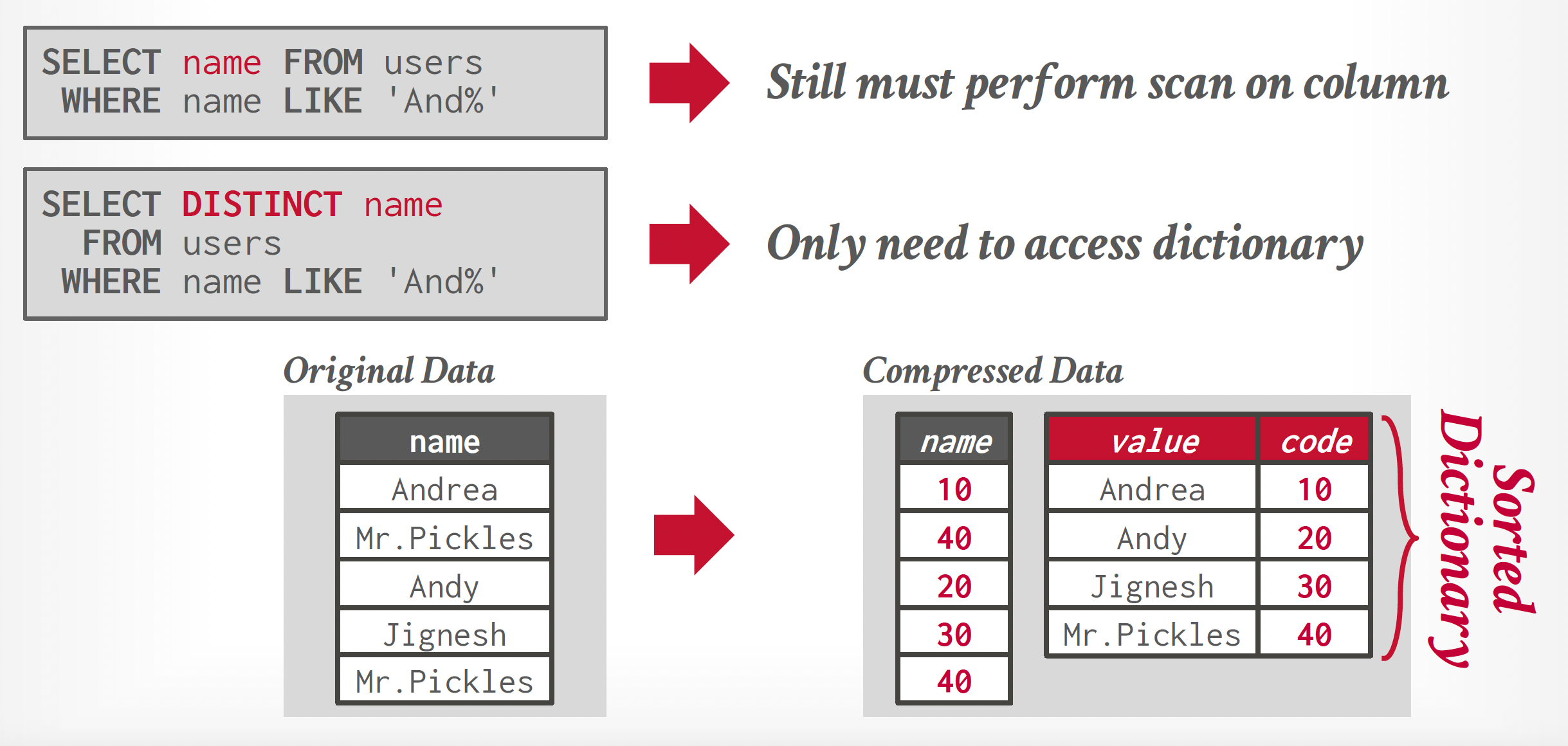 SELECT name FROM users
WHERE name LIKE 'And%'

Still must perform scan on column

SELECT DISTINCT name
FROM users
WHERE name LIKE 'And%'

Only need to access dictionary

Original Data

| name |
|---|
| Andrea |
| Mr.Pickles |
| Andy |
| Jignesh |
| Mr.Pickles |

Compressed Data

| name |
|---|
| 10 |
| 40 |
| 20 |
| 30 |
| 40 |

| value | code |
|---|---|
| Andrea | 10 |
| Andy | 20 |
| Jignesh | 30 |
| Mr.Pickles | 40 |

Sorted Dictionary